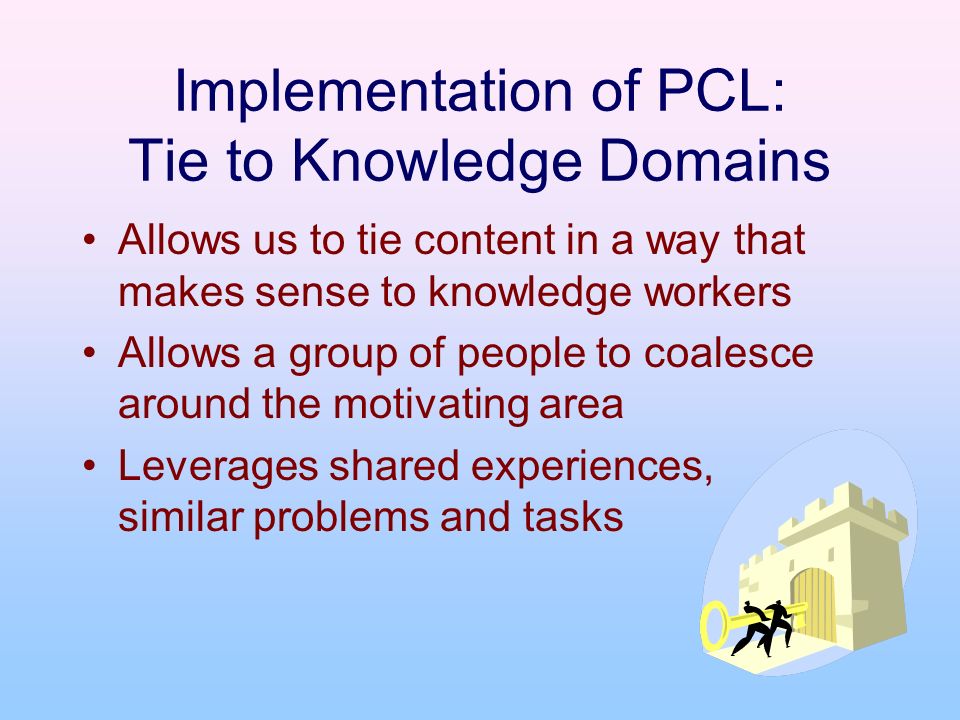 Implementation of PCL:
Tie to Knowledge Domains

• Allows us to tie content in a way that makes sense to knowledge workers
• Allows a group of people to coalesce around the motivating area
• Leverages shared experiences, similar problems and tasks